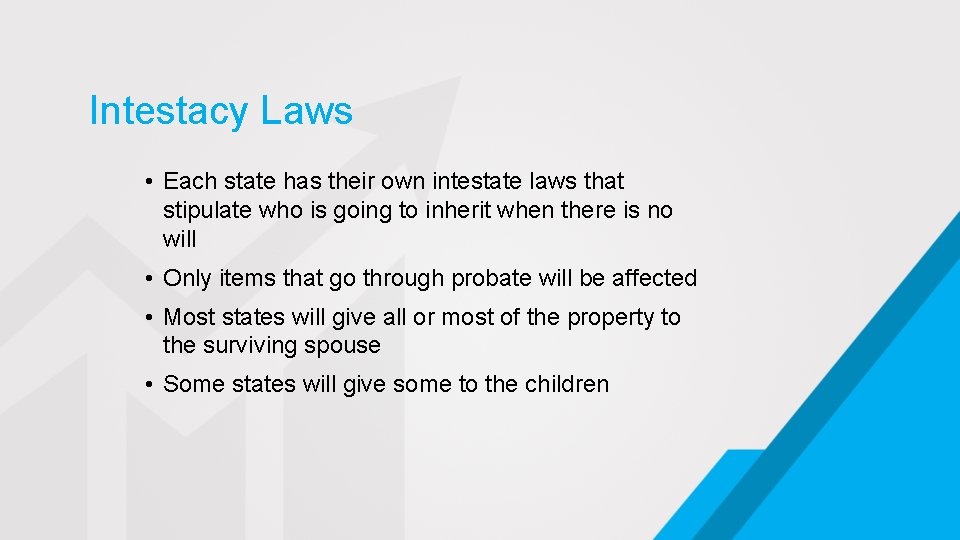 Intestacy Laws

• Each state has their own intestate laws that stipulate who is going to inherit when there is no will

• Only items that go through probate will be affected

• Most states will give all or most of the property to the surviving spouse

• Some states will give some to the children